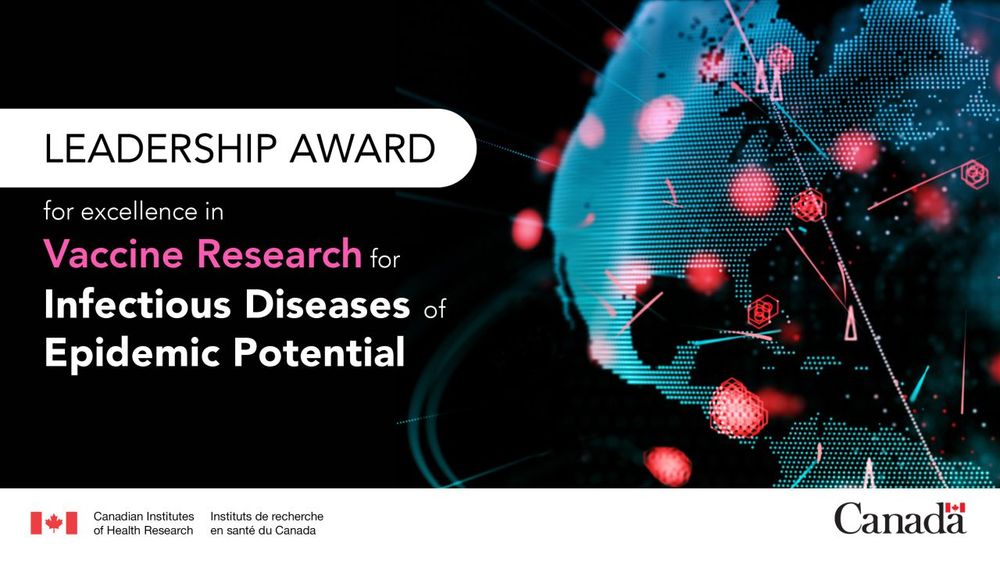 LEADERSHIP AWARD

for excellence in Vaccine Research for Infectious Diseases of Epidemic Potential

Canadian Institutes of Health Research

Instituts de recherche en santé du Canada

Canada